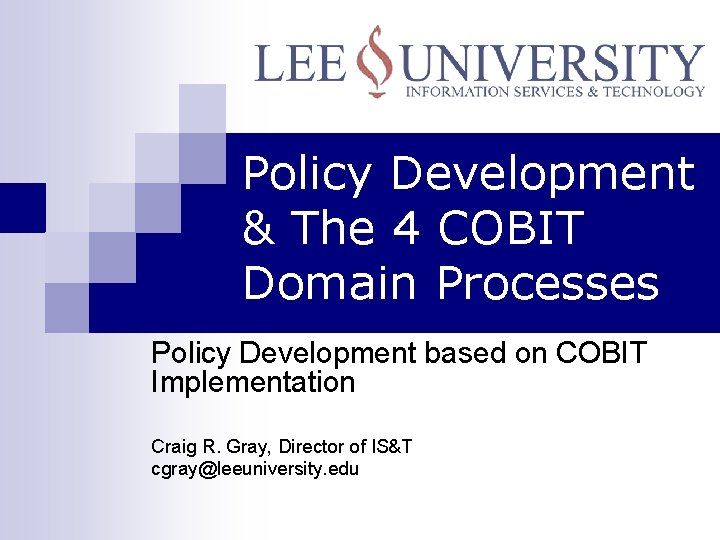 LEE UNIVERSITY
INFORMATION SERVICES & TECHNOLOGY

Policy Development & The 4 COBIT Domain Processes

Policy Development based on COBIT Implementation

Craig R. Gray, Director of IS&T
cgray@leeuniversity.edu